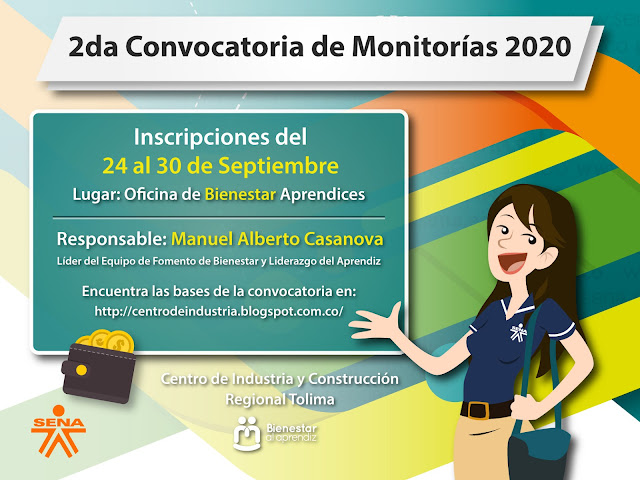 2da Convocatoria de Monitorías 2020

Inscripciones del
24 al 30 de Septiembre
Lugar: Oficina de Bienestar Aprendices

Responsable: Manuel Alberto Casanova
Líder del Equipo de Fomento de Bienestar y Liderazgo del Aprendiz

Encuentra las bases de la convocatoria en:
http://centrodeindustria.blogspot.com.co/

Centro de Industria y Construcción
Regional Tolima

SENA

Bienestar al aprendiz